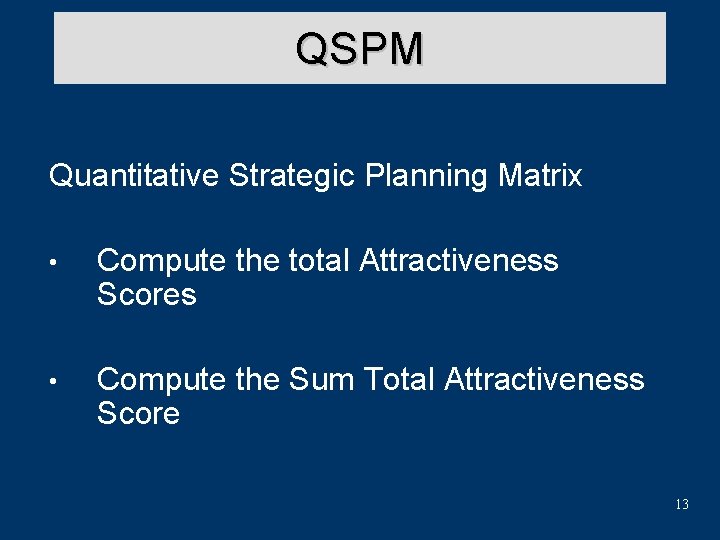 QSPM

Quantitative Strategic Planning Matrix

• Compute the total Attractiveness Scores

• Compute the Sum Total Attractiveness Score

13